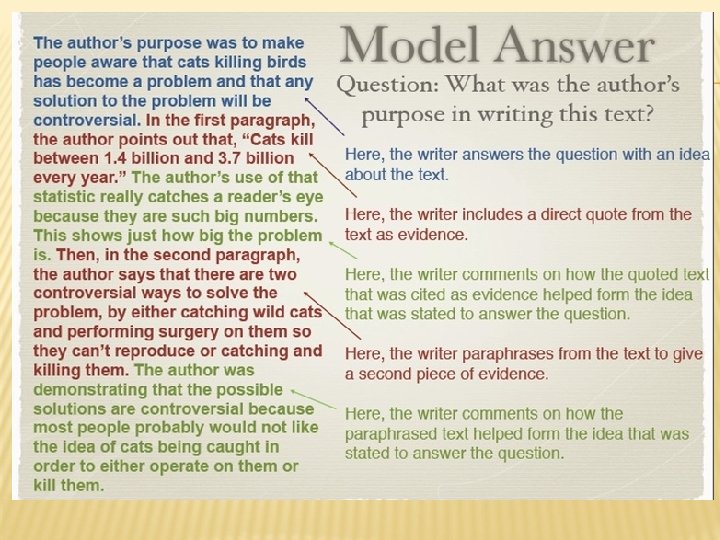 The author's purpose was to make people aware that cats killing birds has become a problem and that any solution to the problem will be controversial. In the first paragraph, the author points out that, "Cats kill between 1.4 billion and 3.7 billion every year." The author's use of that statistic really catches a reader's eye because they are such big numbers. This shows just how big the problem is. Then, in the second paragraph, the author says that there are two controversial ways to solve the problem, by either catching wild cats and performing surgery on them so they can't reproduce or catching and killing them. The author was demonstrating that the possible solutions are controversial because most people probably would not like the idea of cats being caught in order to either operate on them or kill them.

Model Answer

Question: What was the author's purpose in writing this text?

Here, the writer answers the question with an idea about the text.

Here, the writer includes a direct quote from the text as evidence.

Here, the writer comments on how the quoted text that was cited as evidence helped form the idea that was stated to answer the question.

Here, the writer paraphrases from the text to give a second piece of evidence.

Here, the writer comments on how the paraphrased text helped form the idea that was stated to answer the question.